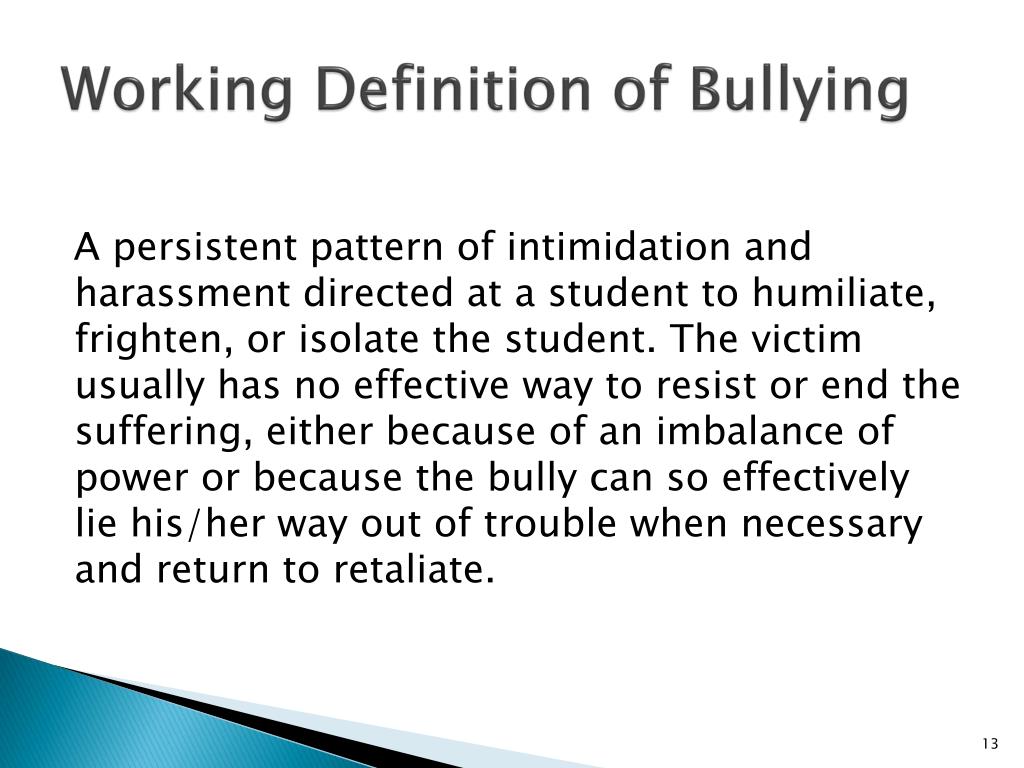 Working Definition of Bullying

A persistent pattern of intimidation and harassment directed at a student to humiliate, frighten, or isolate the student. The victim usually has no effective way to resist or end the suffering, either because of an imbalance of power or because the bully can so effectively lie his/her way out of trouble when necessary and return to retaliate.

13